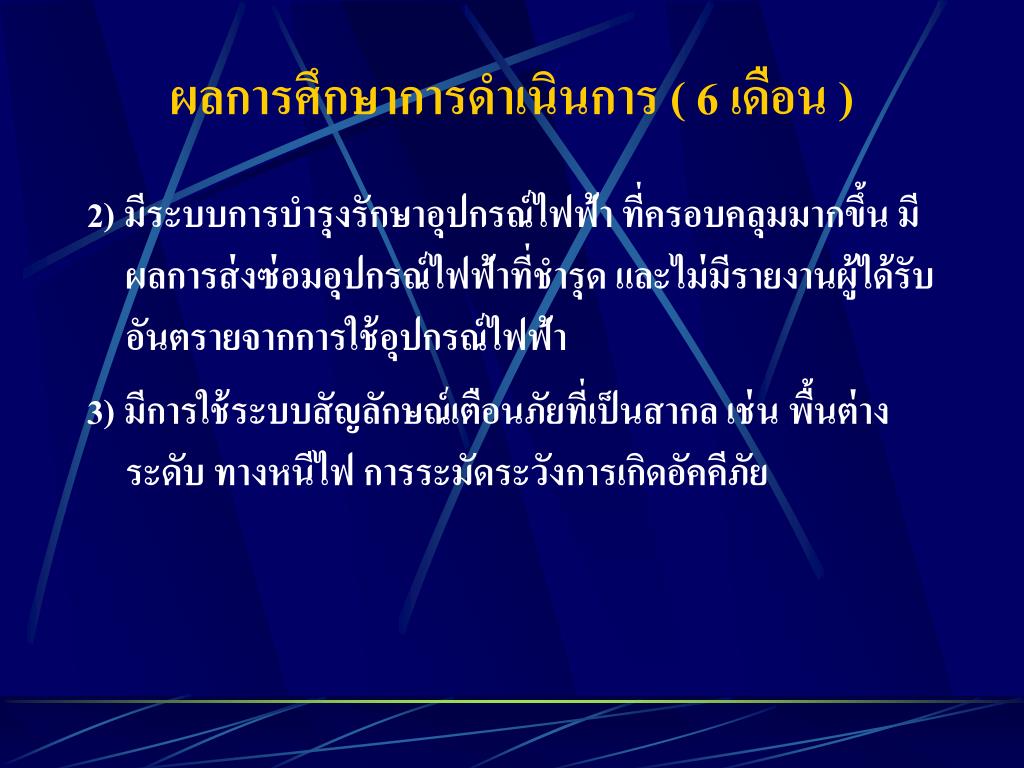 ผลการศึกษาการดำเนินการ ( 6 เดือน )

2) มีระบบการบำรุงรักษาอุปกรณ์ไฟฟ้า ที่ครอบคลุมมากขึ้น มีผลการส่งซ่อมอุปกรณ์ไฟฟ้าที่ชำรุด และไม่มีรายงานผู้ได้รับอันตรายจากการใช้อุปกรณ์ไฟฟ้า

3) มีการใช้ระบบสัญลักษณ์เตือนภัยที่เป็นสากล เช่น พื้นต่างระดับ ทางหนีไฟ การระมัดระวังการเกิดอัคคีภัย